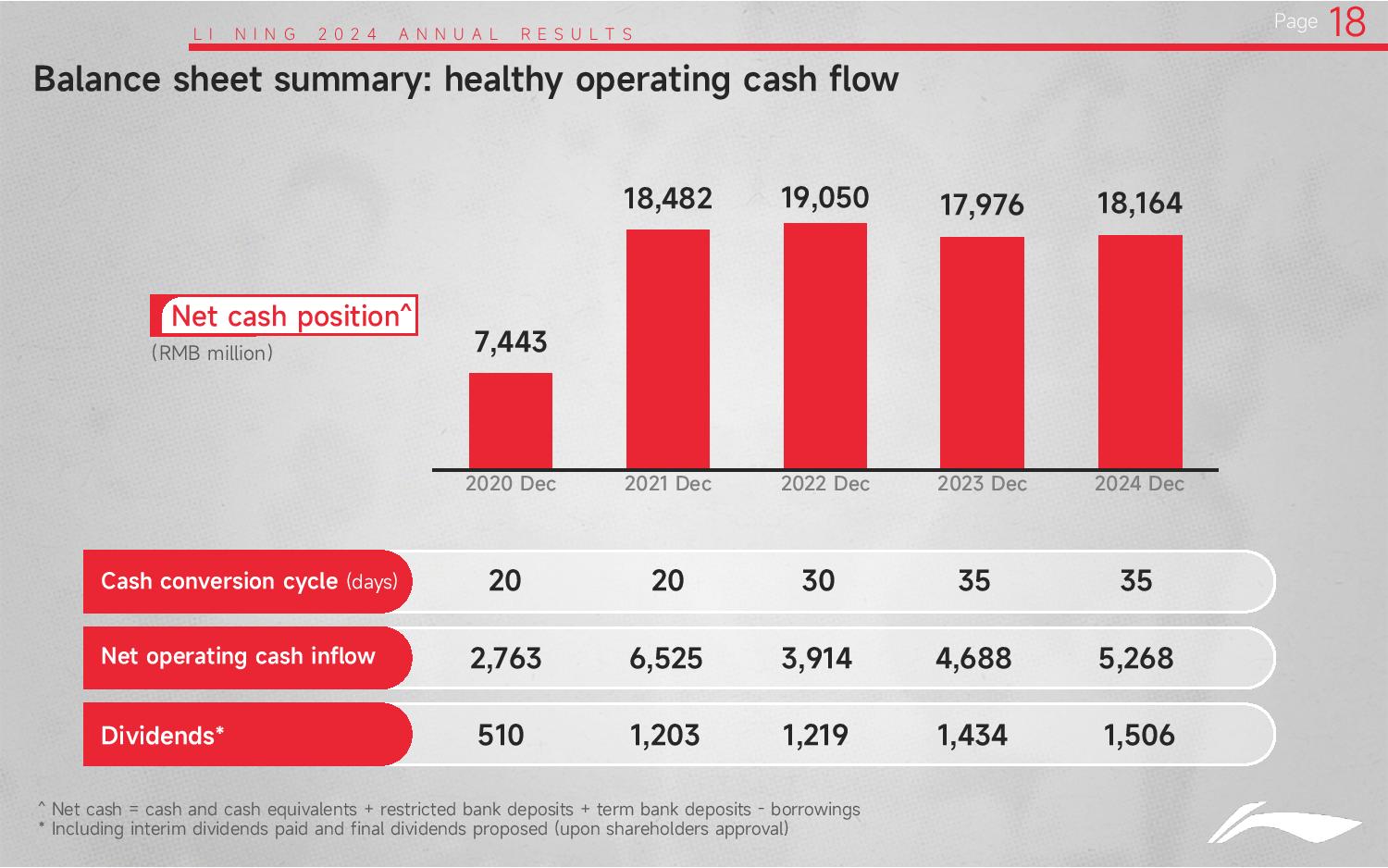 LI NING 2024 ANNUAL RESULTS

Page 18

Balance sheet summary: healthy operating cash flow

Net cash position^
(RMB million)

7,443
18,482
19,050
17,976
18,164

2020 Dec
2021 Dec
2022 Dec
2023 Dec
2024 Dec

| Cash conversion cycle (days) | 20 | 20 | 30 | 35 | 35 |
|---|---|---|---|---|---|
| Net operating cash inflow | 2,763 | 6,525 | 3,914 | 4,688 | 5,268 |
| Dividends* | 510 | 1,203 | 1,219 | 1,434 | 1,506 |

^ Net cash = cash and cash equivalents + restricted bank deposits + term bank deposits - borrowings
* Including interim dividends paid and final dividends proposed (upon shareholders approval)